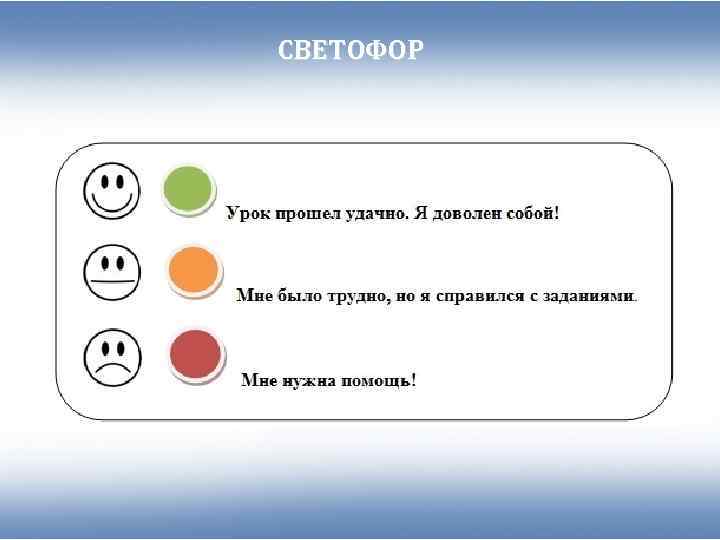 СВЕТОФОР

Урок прошел удачно. Я доволен собой!

Мне было трудно, но я справился с заданиями.

Мне нужна помощь!